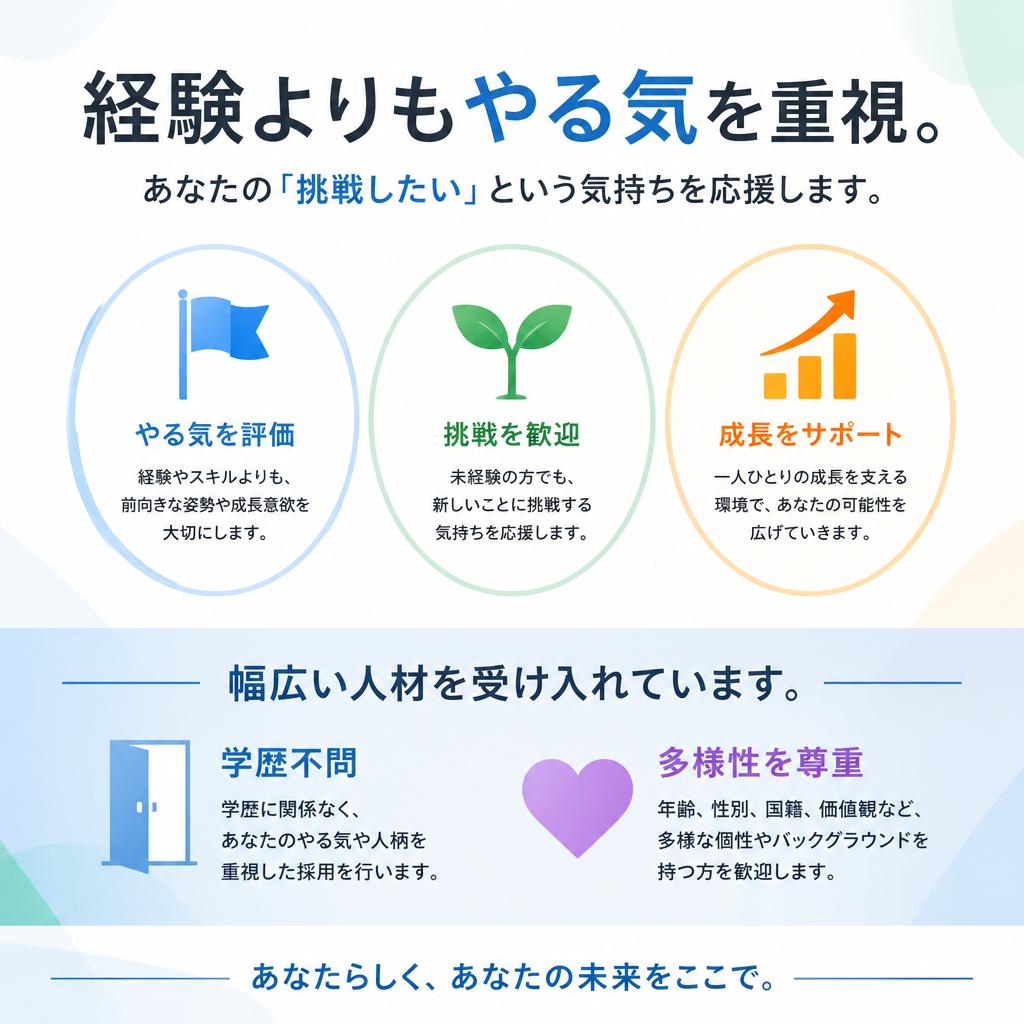 経験よりもやる気を重視。

あなたの「挑戦したい」という気持ちを応援します。

やる気を評価

経験やスキルよりも、前向きな姿勢や成長意欲を大切にします。

挑戦を歓迎

未経験の方でも、新しいことに挑戦する気持ちを応援します。

成長をサポート

一人ひとりの成長を支える環境で、あなたの可能性を広げていきます。

幅広い人材を受け入れています。

学歴不問

学歴に関係なく、あなたのやる気や人柄を重視した採用を行います。

多様性を尊重

年齢、性別、国籍、価値観など、多様な個性やバックグラウンドを持つ方を歓迎します。

あなたらしく、あなたの未来をここで。